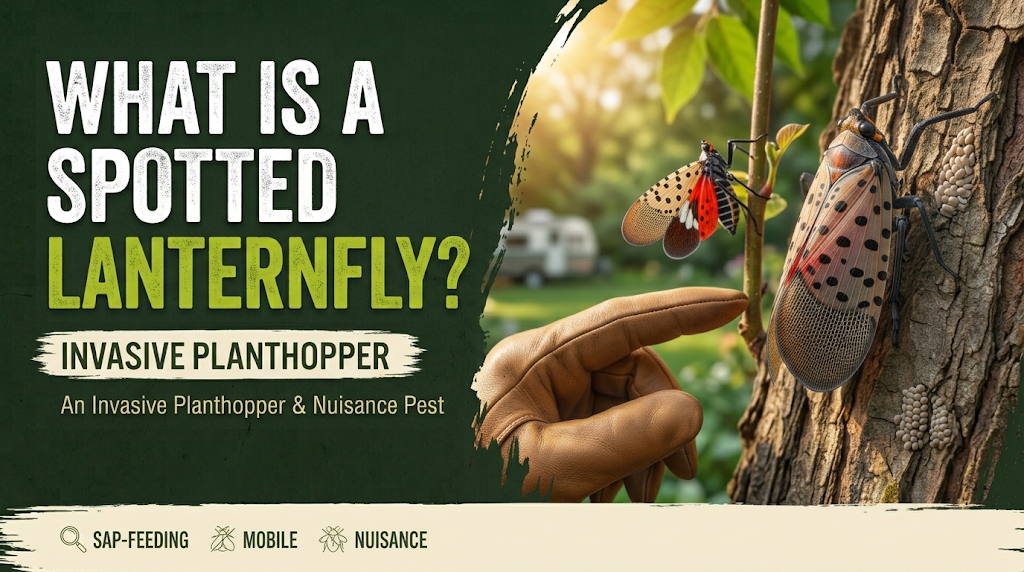 WHAT IS A SPOTTED LANTERNFLY?

INVASIVE PLANTHOPPER

An Invasive Planthopper & Nuisance Pest

SAP-FEEDING MOBILE NUISANCE